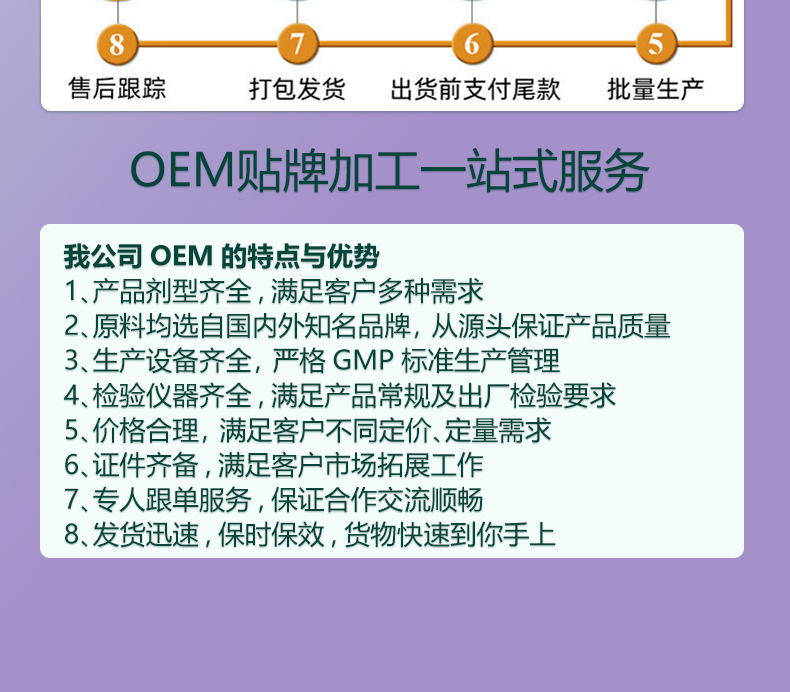 8
售后跟踪

7
打包发货

6
出货前支付尾款

5
批量生产

OEM贴牌加工一站式服务

我公司 OEM 的特点与优势
1、产品剂型齐全，满足客户多种需求
2、原料均选自国内外知名品牌，从源头保证产品质量
3、生产设备齐全，严格 GMP 标准生产管理
4、检验仪器齐全，满足产品常规及出厂检验要求
5、价格合理，满足客户不同定价、定量需求
6、证件齐备，满足客户市场拓展工作
7、专人跟单服务，保证合作交流顺畅
8、发货迅速，保时保效，货物快速到你手上